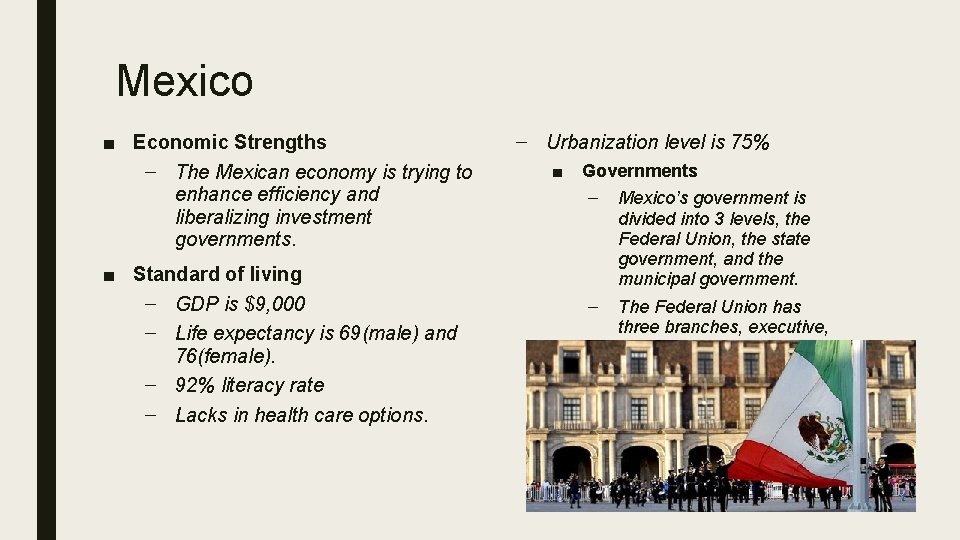 Mexico

■ Economic Strengths

– The Mexican economy is trying to enhance efficiency and liberalizing investment governments.

■ Standard of living

– GDP is $9,000

– Life expectancy is 69(male) and 76(female).

– 92% literacy rate

– Lacks in health care options.

– Urbanization level is 75%

■ Governments

– Mexico's government is divided into 3 levels, the Federal Union, the state government, and the municipal government.

– The Federal Union has three branches, executive,